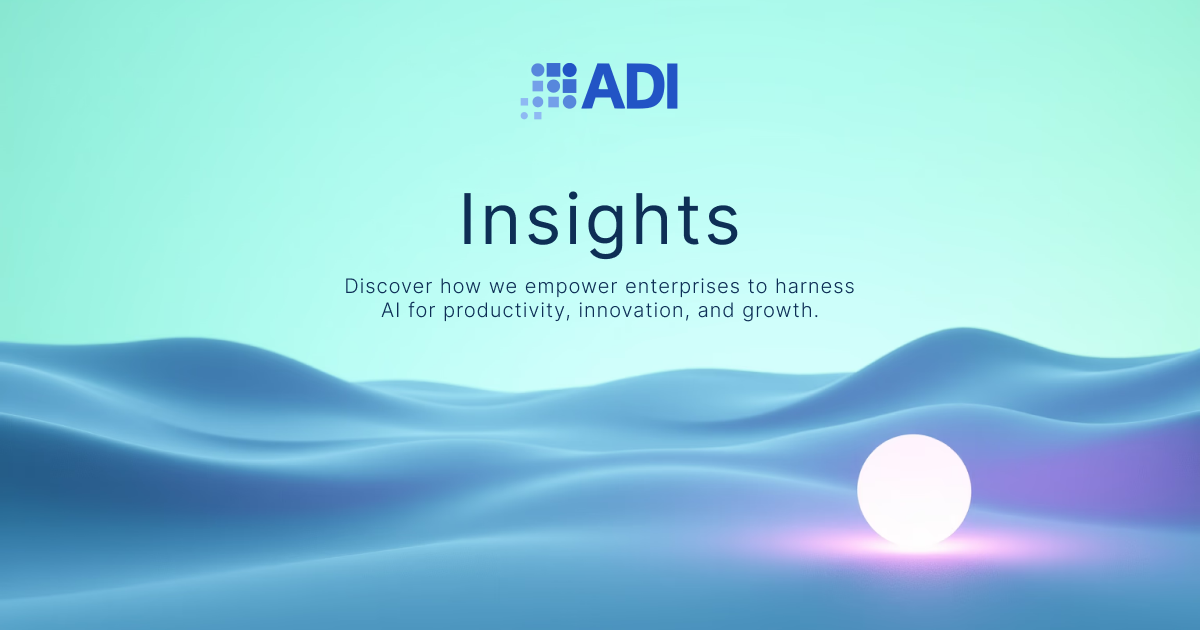 ADI

Insights

Discover how we empower enterprises to harness AI for productivity, innovation, and growth.